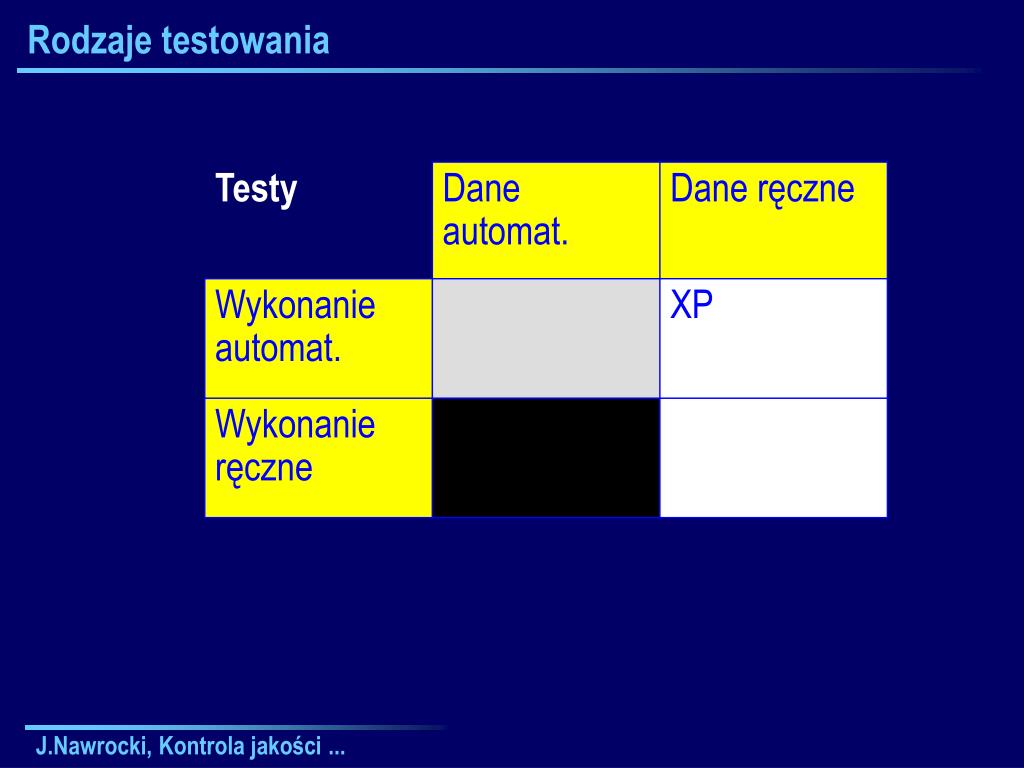 Rodzaje testowania

| Testy | Dane automat. | Dane ręczne |
|---|---|---|
| Wykonanie automat. | | XP |
| Wykonanie ręczne | | |

J.Nawrocki, Kontrola jakości ...